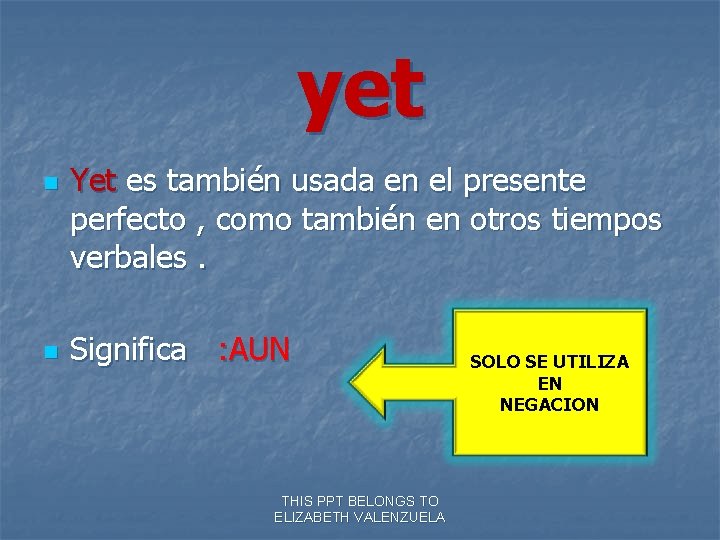 yet

• Yet es también usada en el presente perfecto , como también en otros tiempos verbales .

• Significa :AUN

SOLO SE UTILIZA
EN
NEGACION

THIS PPT BELONGS TO
ELIZABETH VALENZUELA